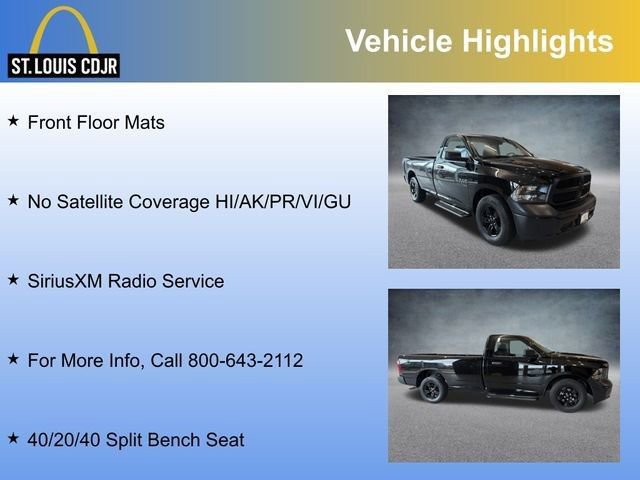 ST. LOUIS CDJR

Vehicle Highlights

★ Front Floor Mats

★ No Satellite Coverage HI/AK/PR/VI/GU

★ SiriusXM Radio Service

★ For More Info, Call 800-643-2112

★ 40/20/40 Split Bench Seat